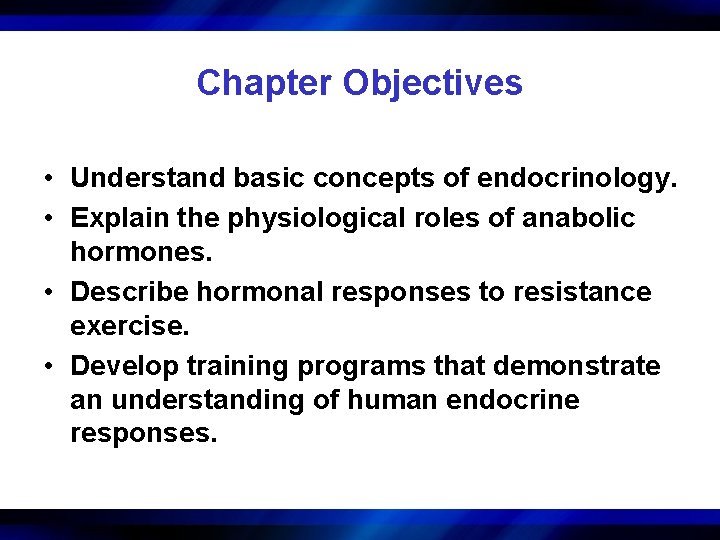 Chapter Objectives

• Understand basic concepts of endocrinology.
• Explain the physiological roles of anabolic hormones.
• Describe hormonal responses to resistance exercise.
• Develop training programs that demonstrate an understanding of human endocrine responses.